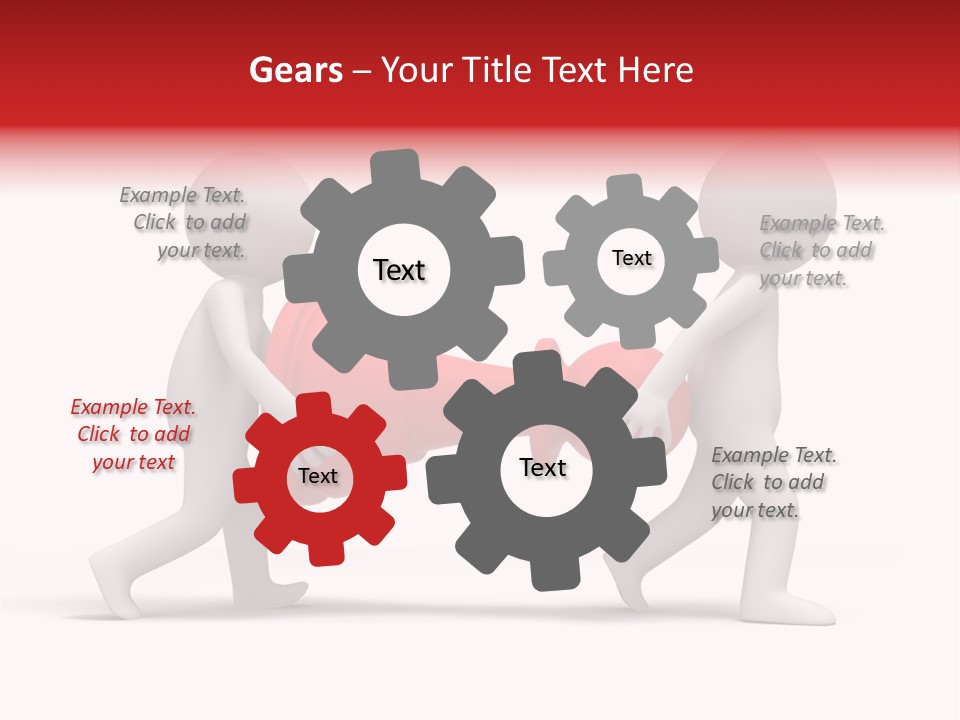 Gears – Your Title Text Here

Example Text. Click to add your text.

Text

Text

Example Text. Click to add your text.

Example Text. Click to add your text

Text

Text

Example Text. Click to add your text.